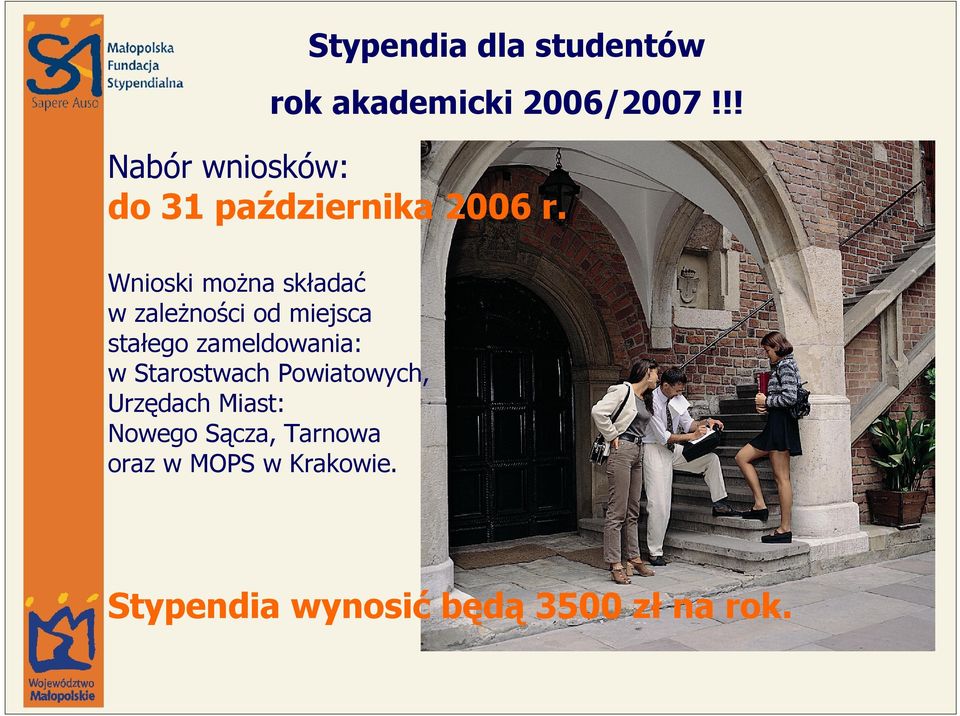 Małopolska Fundacja Stypendialna

Sapere Auso

Stypendia dla studentów
rok akademicki 2006/2007 !!!

Nabór wniosków:
do 31 października 2006 r.

Wnioski można składać w zależności od miejsca stałego zameldowania: w Starostwach Powiatowych, Urzędach Miast: Nowego Sącza, Tarnowa oraz w MOPS w Krakowie.

Stypendia wynosić będą 3500 zł na rok.

Województwo Małopolskie